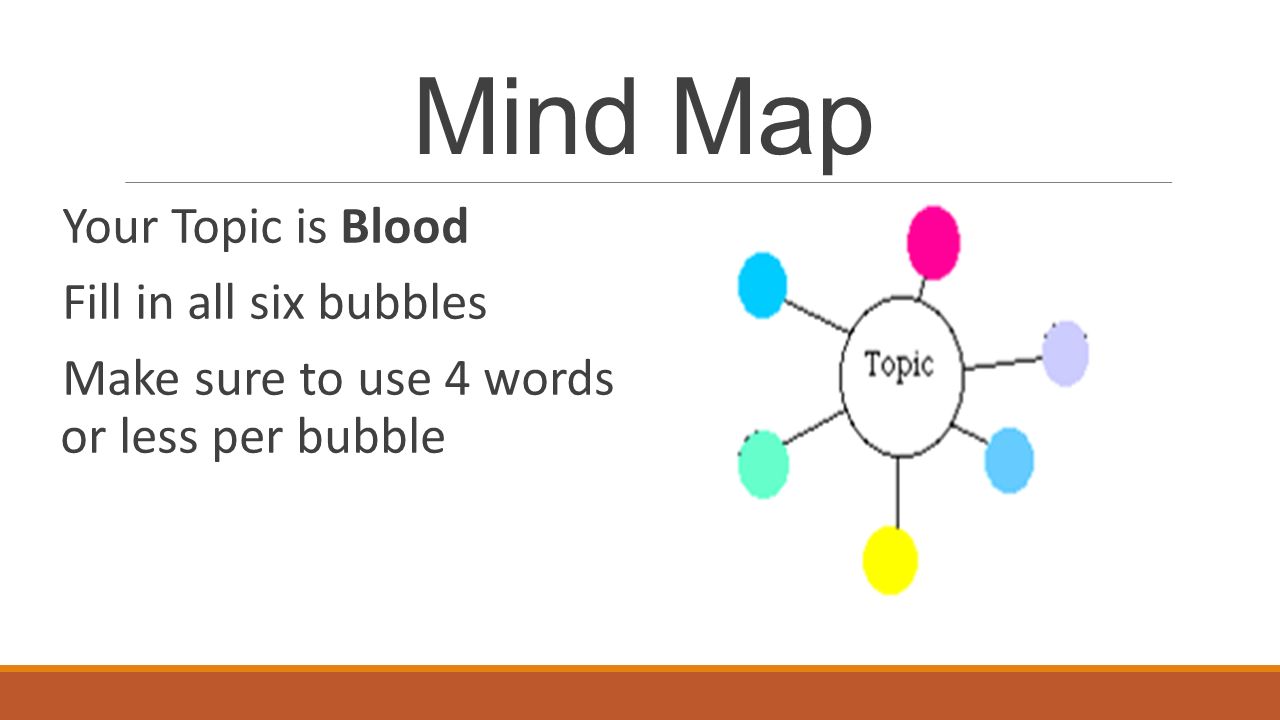 Mind Map

Your Topic is Blood

Fill in all six bubbles

Make sure to use 4 words or less per bubble

Topic